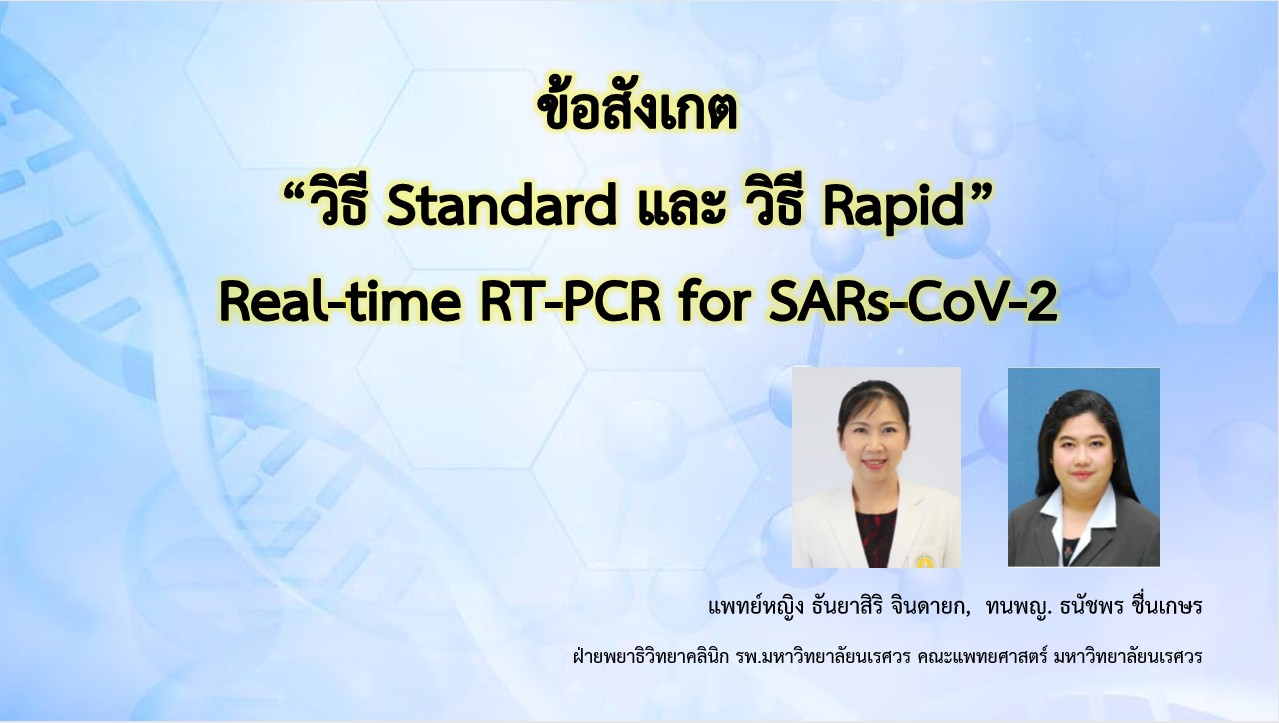 ข้อสังเกต
“วิธี Standard และ วิธี Rapid”
Real-time RT-PCR for SARs-CoV-2

แพทย์หญิง ธันยาสิริ จินดายก, ทนพญ. ธนัชพร ชื่นเกษร

ฝ่ายพยาธิวิทยาคลินิก รพ.มหาวิทยาลัยนเรศวร คณะแพทยศาสตร์ มหาวิทยาลัยนเรศวร